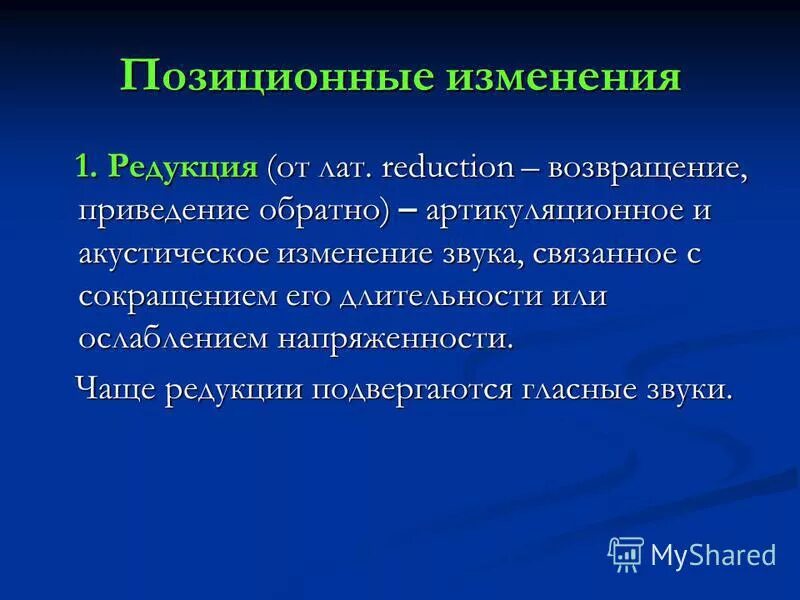 Позиционные изменения

1. Редукция (от лат. reduction – возвращение, приведение обратно) – артикуляционное и акустическое изменение звука, связанное с сокращением его длительности или ослаблением напряженности.

Чаще редукции подвергаются гласные звуки.

MyShared